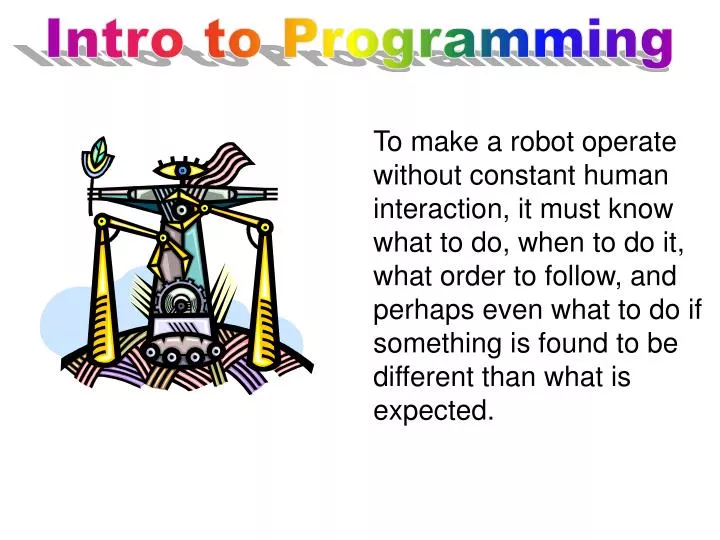 Intro to Programming

To make a robot operate without constant human interaction, it must know what to do, when to do it, what order to follow, and perhaps even what to do if something is found to be different than what is expected.